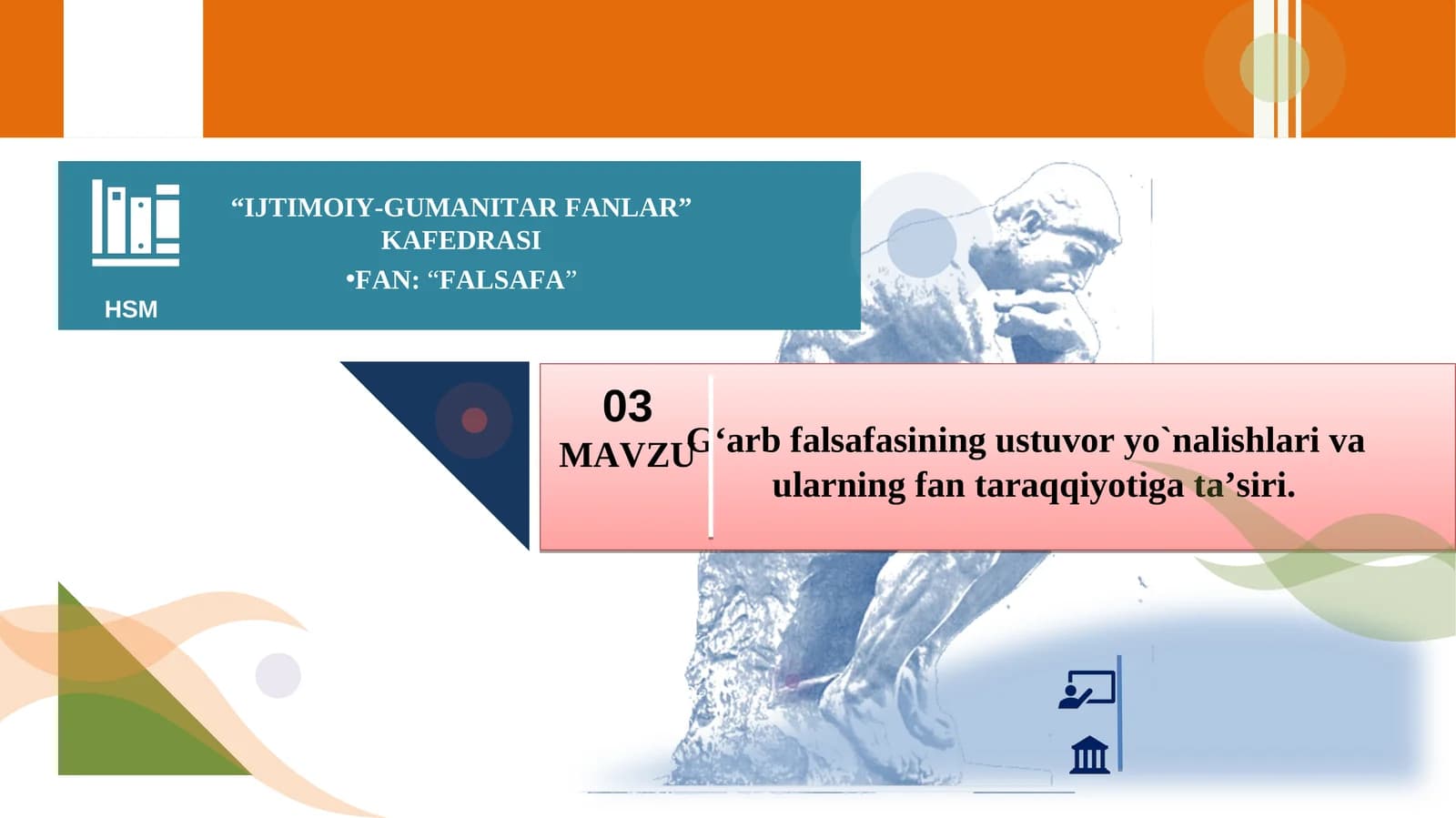 “IJTIMOIY-GUMANITAR FANLAR” KAFEDRASI
•FAN: “FALSAFA”

HSM

03
MAVZU

G‘arb falsafasining ustuvor yo`nalishlari va ularning fan taraqqiyotiga ta’siri.